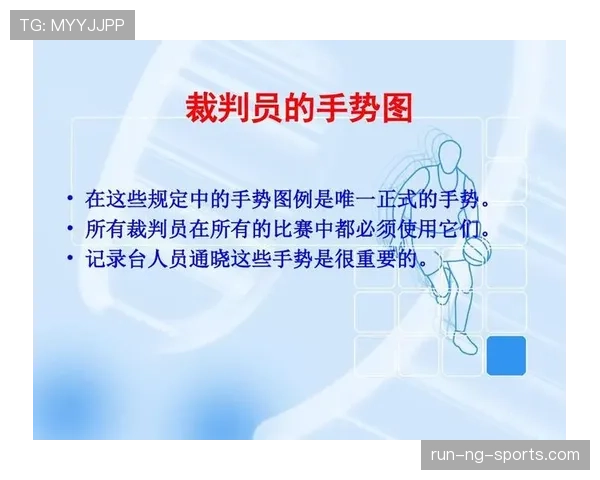 TG: MYYJJPP

裁判员的手势图

• 在这些规定中的手势图例是唯一正式的手势。
• 所有裁判员在所有的比赛中都必须使用它们。
• 记录台人员通晓这些手势是很重要的。

run-ng-sports.com